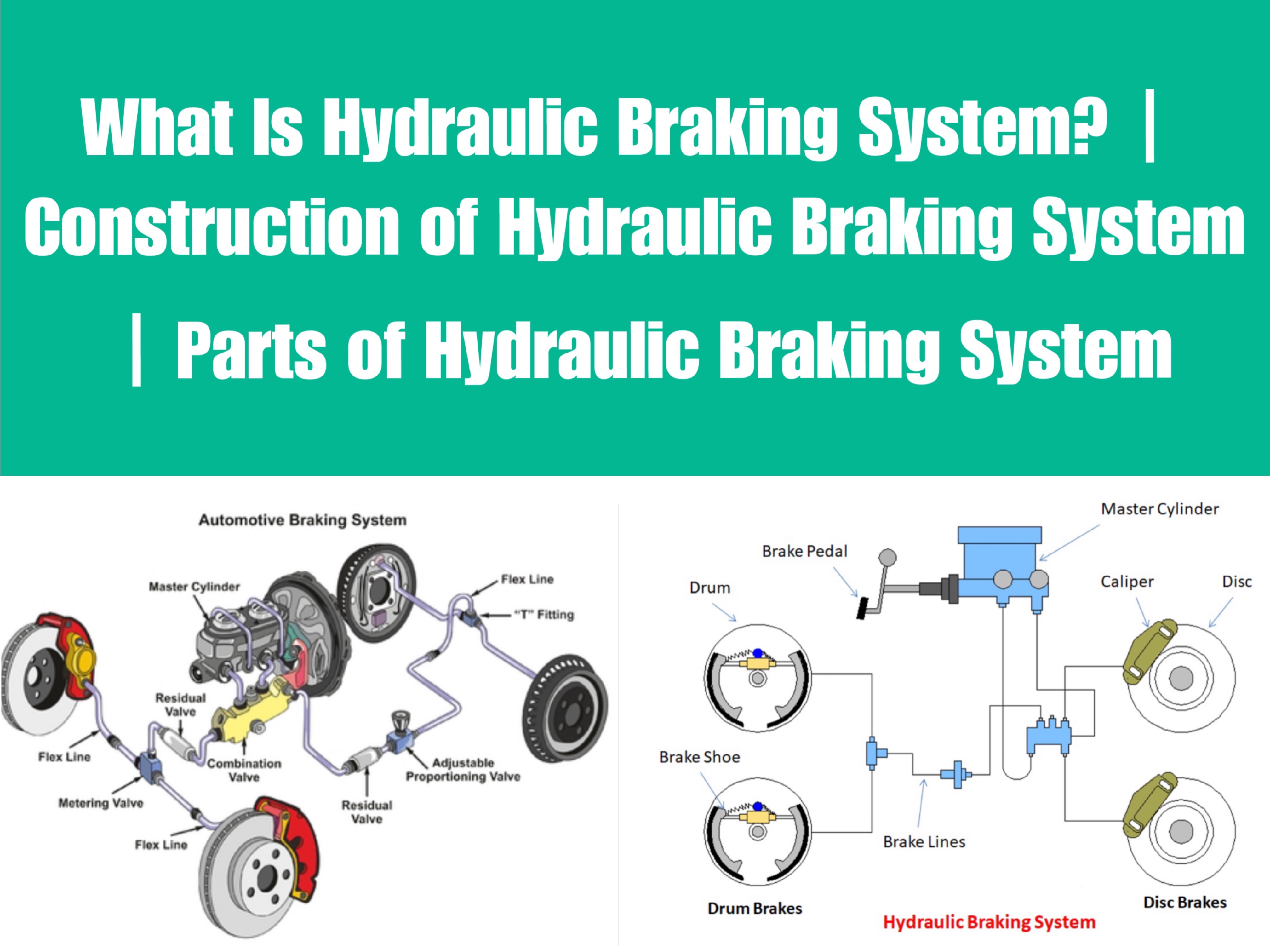 What Is Hydraulic Braking System? | Construction of Hydraulic Braking System | Parts of Hydraulic Braking System

Automotive Braking System

Master Cylinder
Flex Line
"T" Fitting
Residual Valve
Flex Line
Combination Valve
Adjustable Proportioning Valve
Metering Valve
Residual Valve
Flex Line

Master Cylinder
Brake Pedal
Drum
Caliper
Disc
Brake Shoe
Brake Lines
Drum Brakes
Disc Brakes
Hydraulic Braking System